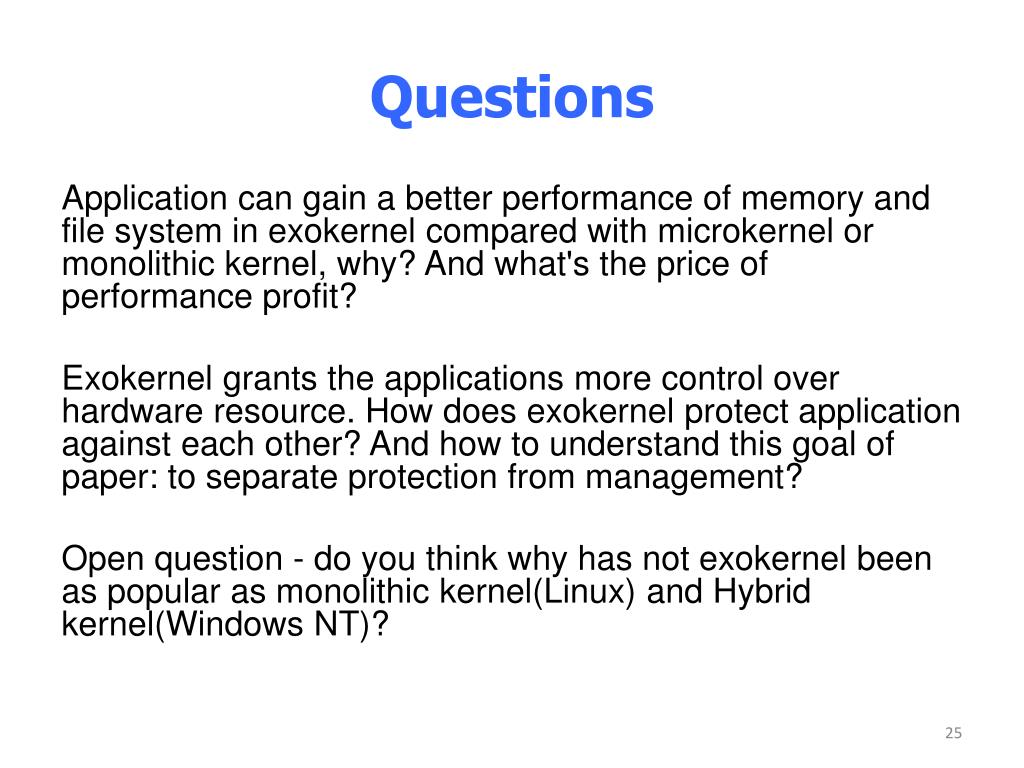 Questions

Application can gain a better performance of memory and file system in exokernel compared with microkernel or monolithic kernel, why? And what's the price of performance profit?

Exokernel grants the applications more control over hardware resource. How does exokernel protect application against each other? And how to understand this goal of paper: to separate protection from management?

Open question - do you think why has not exokernel been as popular as monolithic kernel(Linux) and Hybrid kernel(Windows NT)?

25